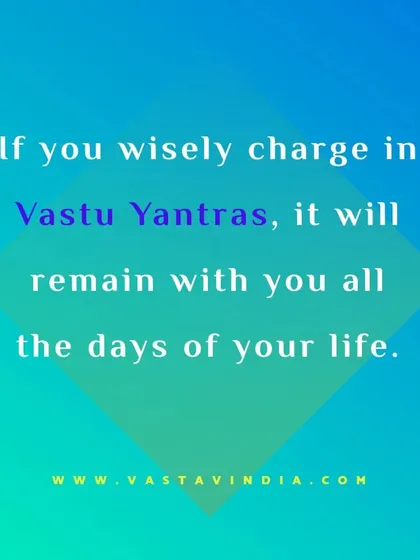 If you wisely charge in Vastu Yantras, it will remain with you all the days of your life.

WWW.VASTAVINDIA.COM